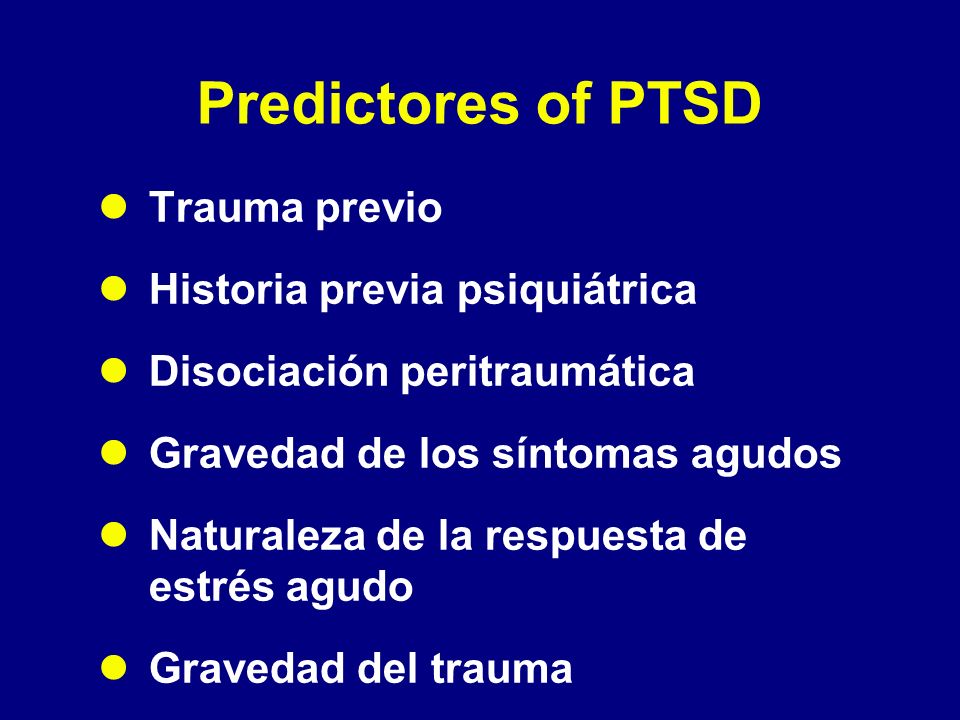 Predictores of PTSD

- Trauma previo
- Historia previa psiquiátrica
- Disociación peritraumática
- Gravedad de los síntomas agudos
- Naturaleza de la respuesta de estrés agudo
- Gravedad del trauma